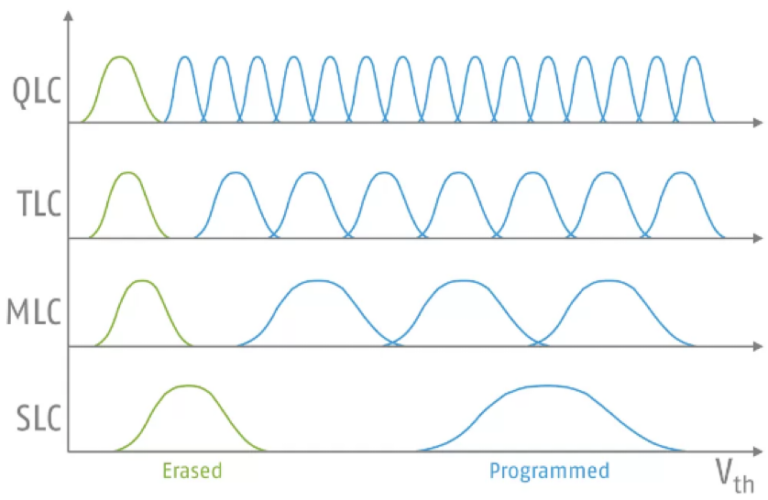 QLC

TLC

MLC

SLC

Erased

Programmed

$V_{th}$